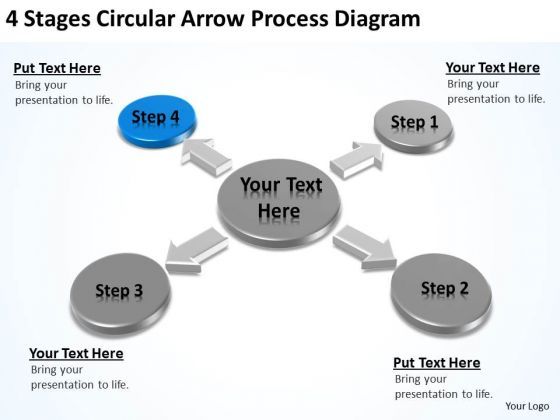 4 Stages Circular Arrow Process Diagram

Put Text Here
Bring your presentation to life.

Your Text Here
Bring your presentation to life.

Step 4

Step 1

Your Text Here

Step 3

Step 2

Your Text Here
Bring your presentation to life.

Put Text Here
Bring your presentation to life.

Your Logo